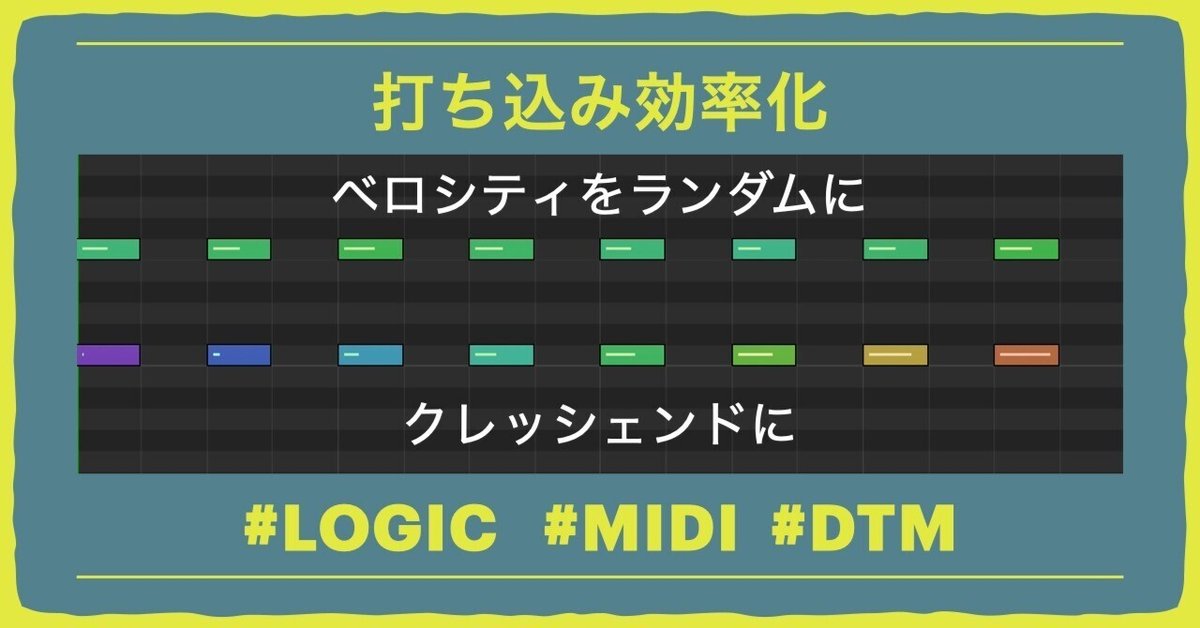 打ち込み効率化

ベロシティをランダムに

クレッシェンドに

#LOGIC #MIDI #DTM